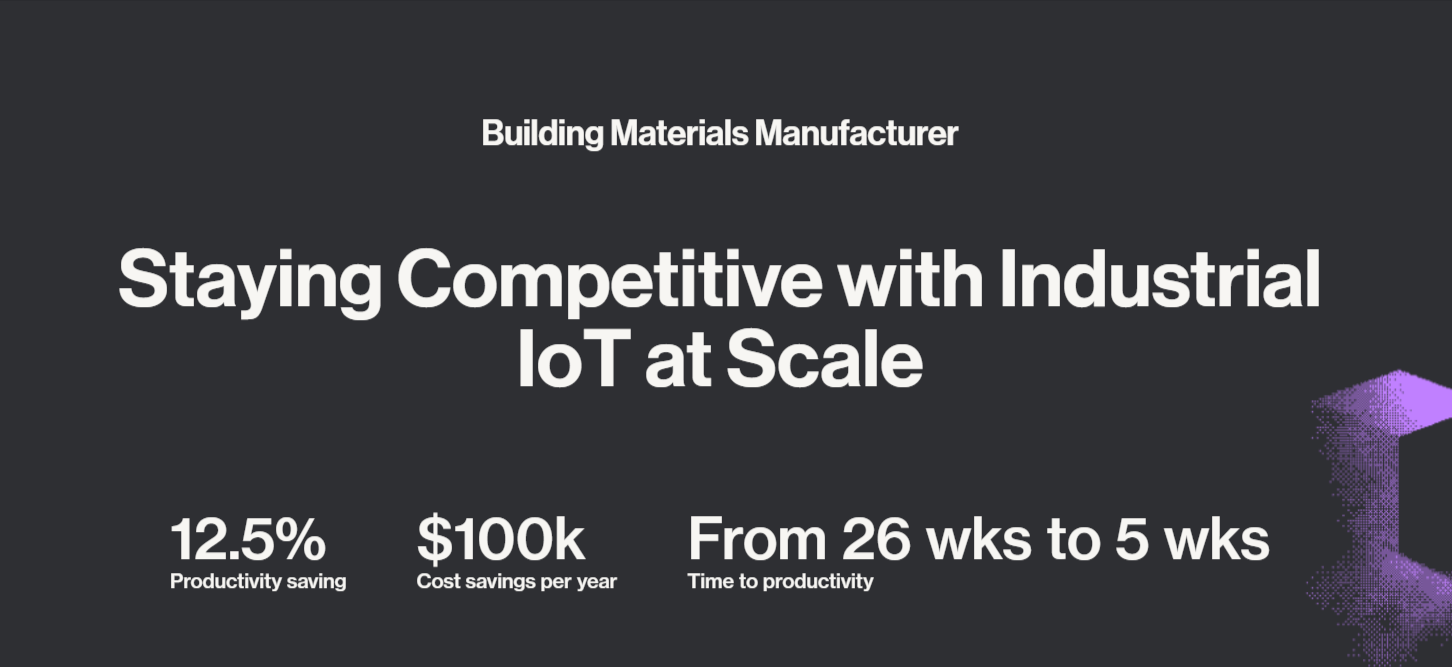 Building Materials Manufacturer

Staying Competitive with Industrial IoT at Scale

12.5%
Productivity saving

$100k
Cost savings per year

From 26 wks to 5 wks
Time to productivity